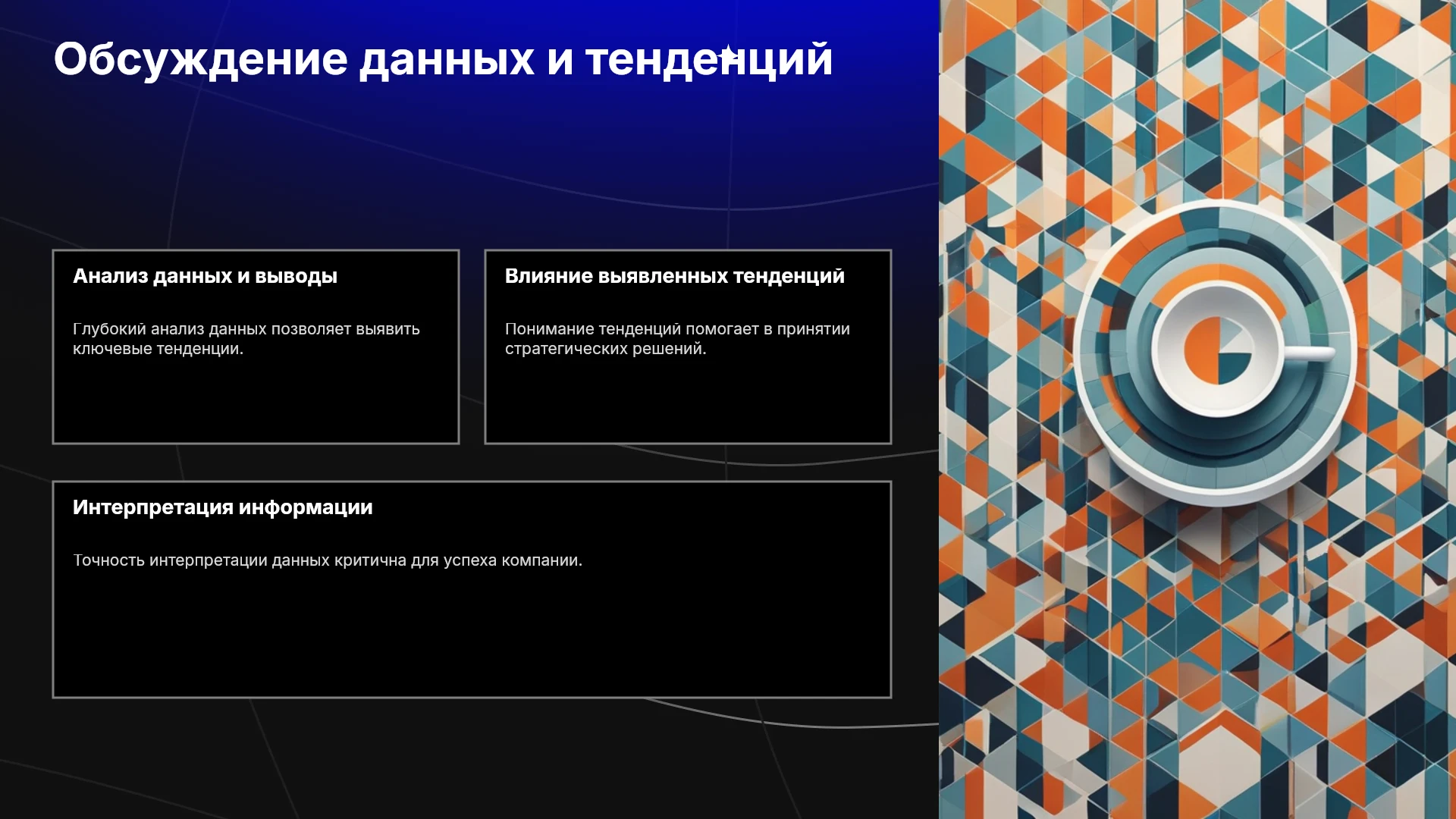 Обсуждение данных и тенденций

Анализ данных и выводы

Глубокий анализ данных позволяет выявить ключевые тенденции.

Влияние выявленных тенденций

Понимание тенденций помогает в принятии стратегических решений.

Интерпретация информации

Точность интерпретации данных критична для успеха компании.